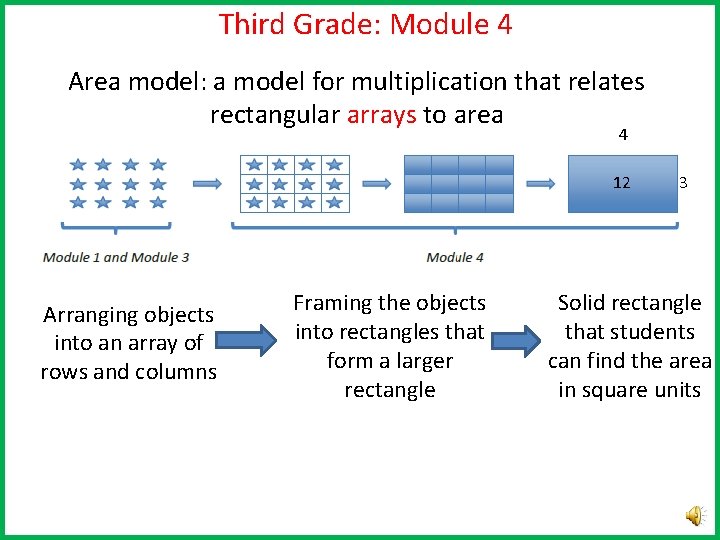 Third Grade: Module 4

Area model: a model for multiplication that relates rectangular arrays to area

4

12

3

Module 1 and Module 3

Module 4

Arranging objects into an array of rows and columns

Framing the objects into rectangles that form a larger rectangle

Solid rectangle that students can find the area in square units